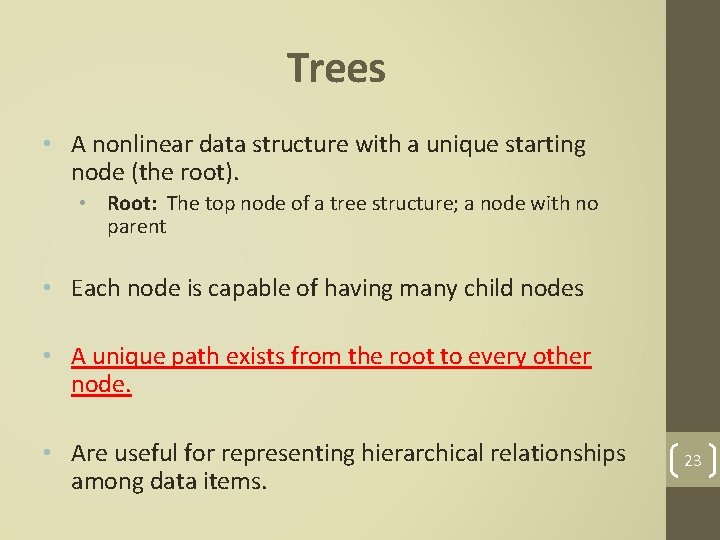 Trees

• A nonlinear data structure with a unique starting node (the root).

• Root: The top node of a tree structure; a node with no parent

• Each node is capable of having many child nodes

• A unique path exists from the root to every other node.

• Are useful for representing hierarchical relationships among data items.

23